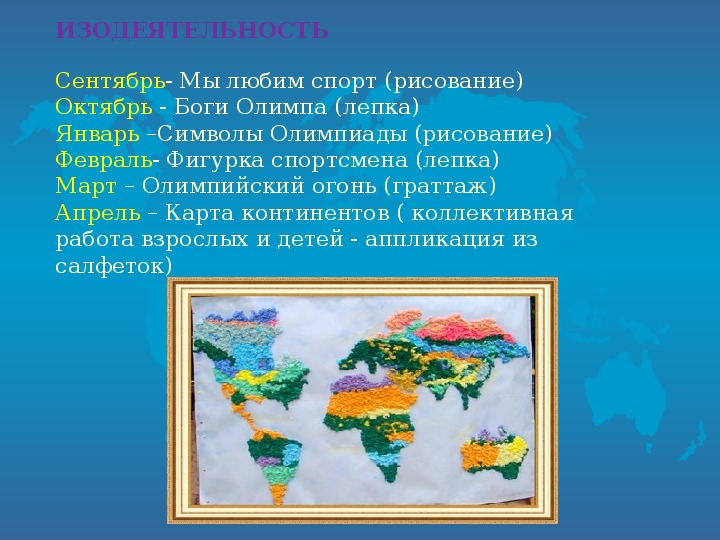 ИЗОДЕЯТЕЛЬНОСТЬ

Сентябрь- Мы любим спорт (рисование)
Октябрь - Боги Олимпа (лепка)
Январь –Символы Олимпиады (рисование)
Февраль- Фигурка спортсмена (лепка)
Март – Олимпийский огонь (граттаж)
Апрель – Карта континентов ( коллективная работа взрослых и детей - аппликация из салфеток)